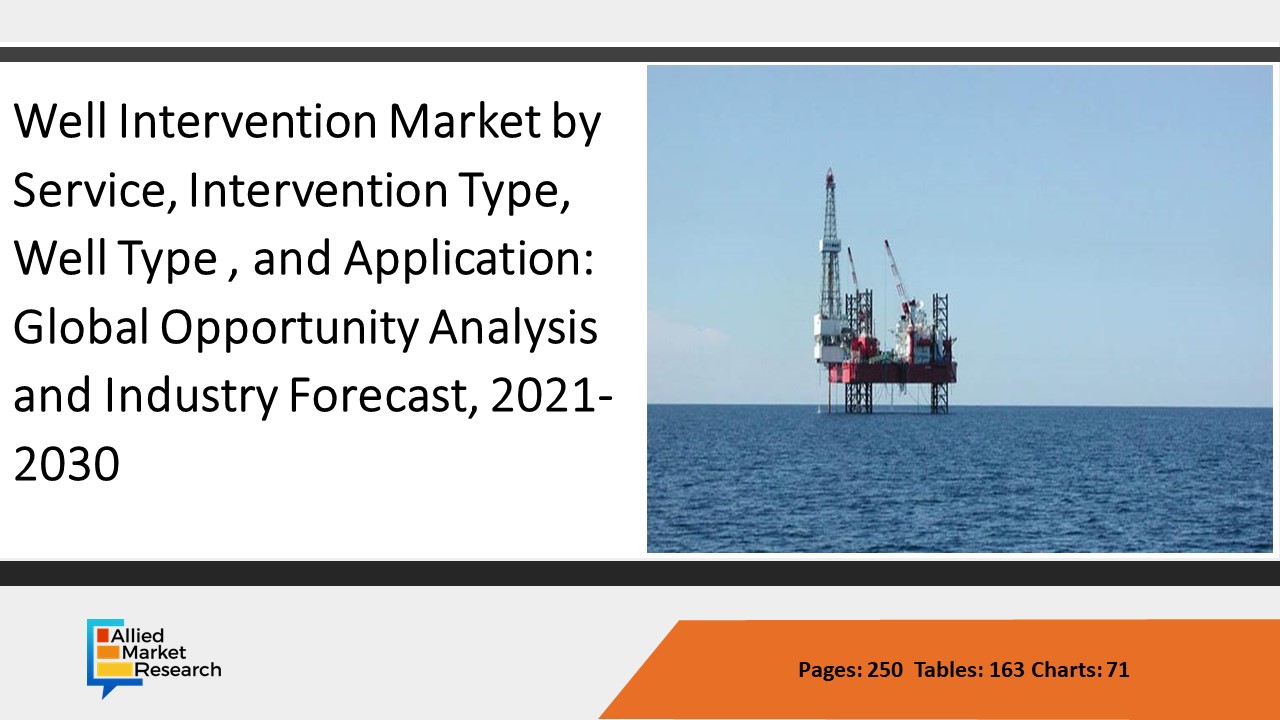 Well Intervention Market by Service, Intervention Type, Well Type , and Application: Global Opportunity Analysis and Industry Forecast, 2021-2030

Allied Market Research

Pages: 250 Tables: 163 Charts: 71